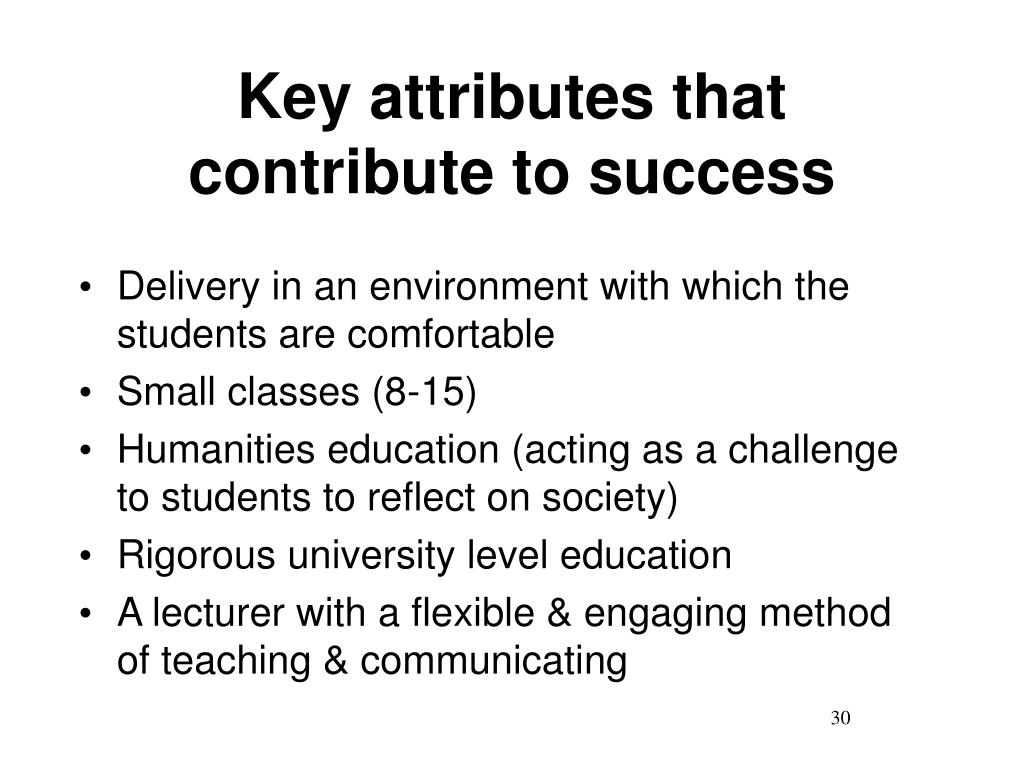 Key attributes that contribute to success

• Delivery in an environment with which the students are comfortable
• Small classes (8-15)
• Humanities education (acting as a challenge to students to reflect on society)
• Rigorous university level education
• A lecturer with a flexible & engaging method of teaching & communicating

30